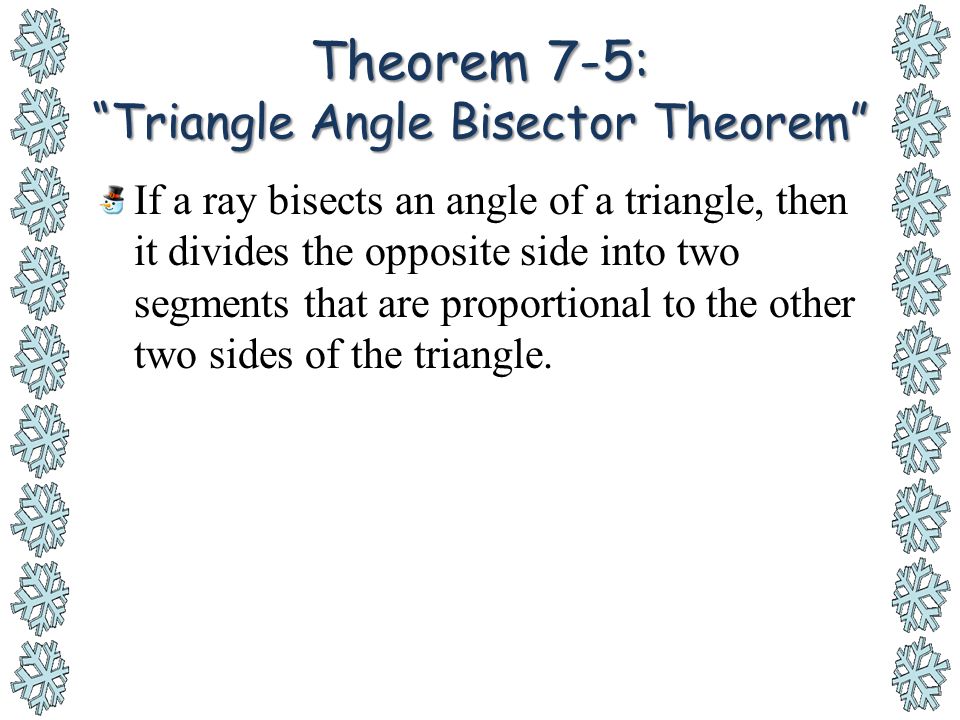 Theorem 7-5:
"Triangle Angle Bisector Theorem"

If a ray bisects an angle of a triangle, then it divides the opposite side into two segments that are proportional to the other two sides of the triangle.